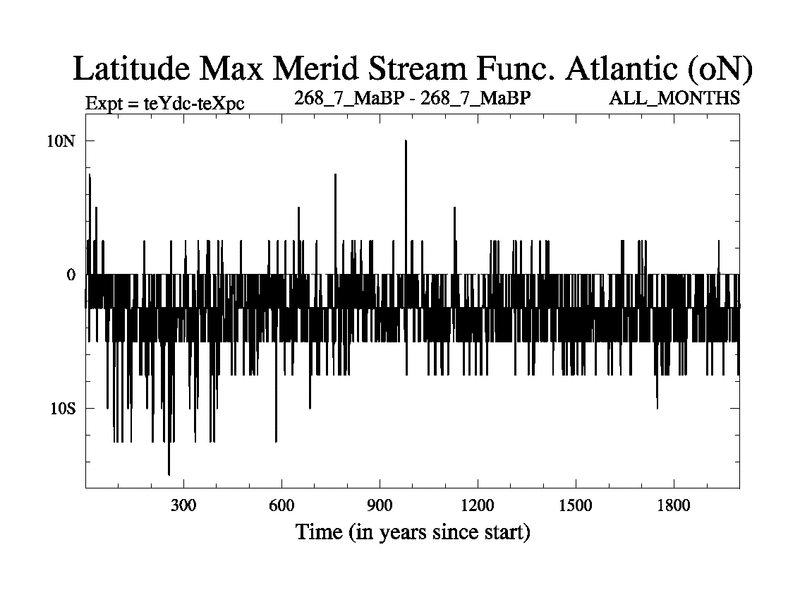 Latitude Max Merid Stream Func. Atlantic (oN)

Expt = teYdc-teXpc

268_7_MaBP - 268_7_MaBP

ALL_MONTHS

10N

0

10S

300

600

900

1200

1500

1800

Time (in years since start)